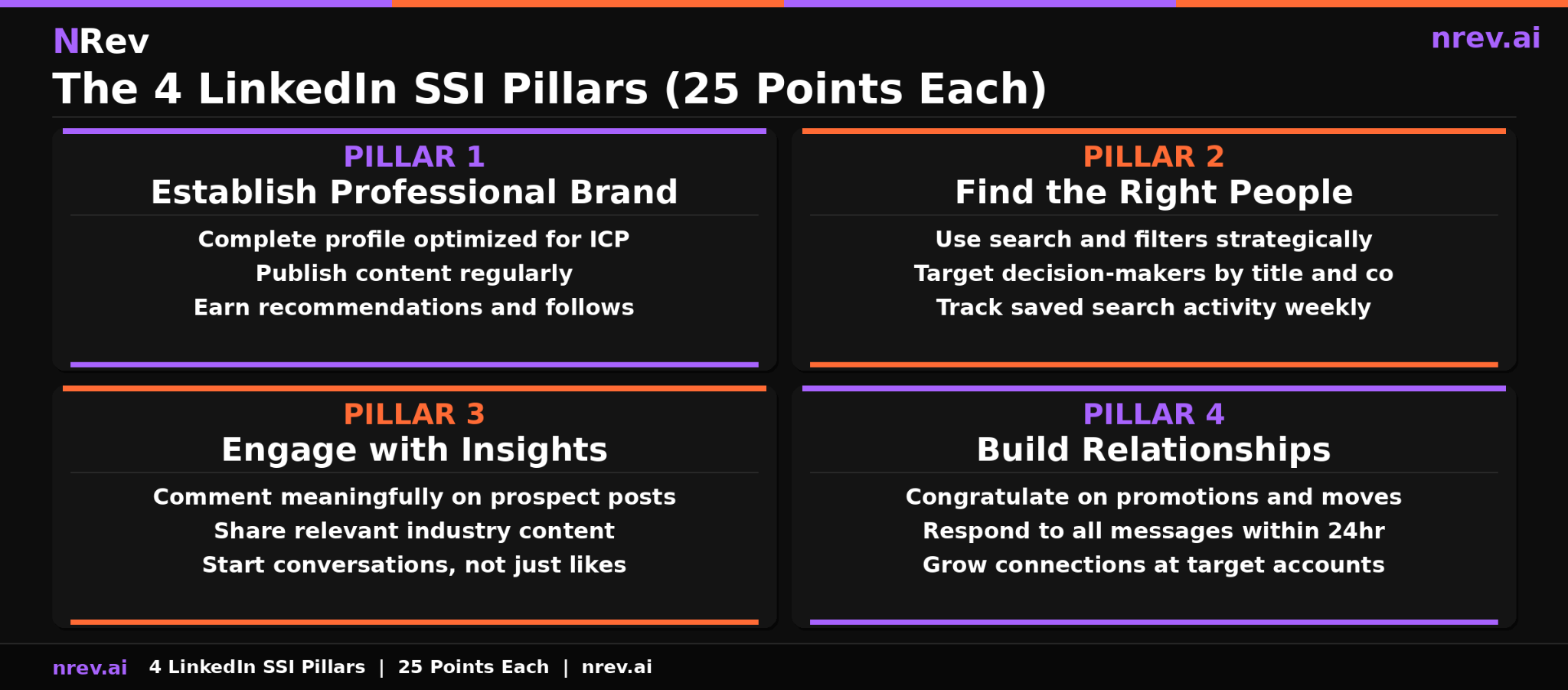 NRev

nrev.ai

The 4 LinkedIn SSI Pillars (25 Points Each)

PILLAR 1
Establish Professional Brand

Complete profile optimized for ICP
Publish content regularly
Earn recommendations and follows

PILLAR 2
Find the Right People

Use search and filters strategically
Target decision-makers by title and co
Track saved search activity weekly

PILLAR 3
Engage with Insights

Comment meaningfully on prospect posts
Share relevant industry content
Start conversations, not just likes

PILLAR 4
Build Relationships

Congratulate on promotions and moves
Respond to all messages within 24hr
Grow connections at target accounts

nrev.ai 4 LinkedIn SSI Pillars | 25 Points Each | nrev.ai